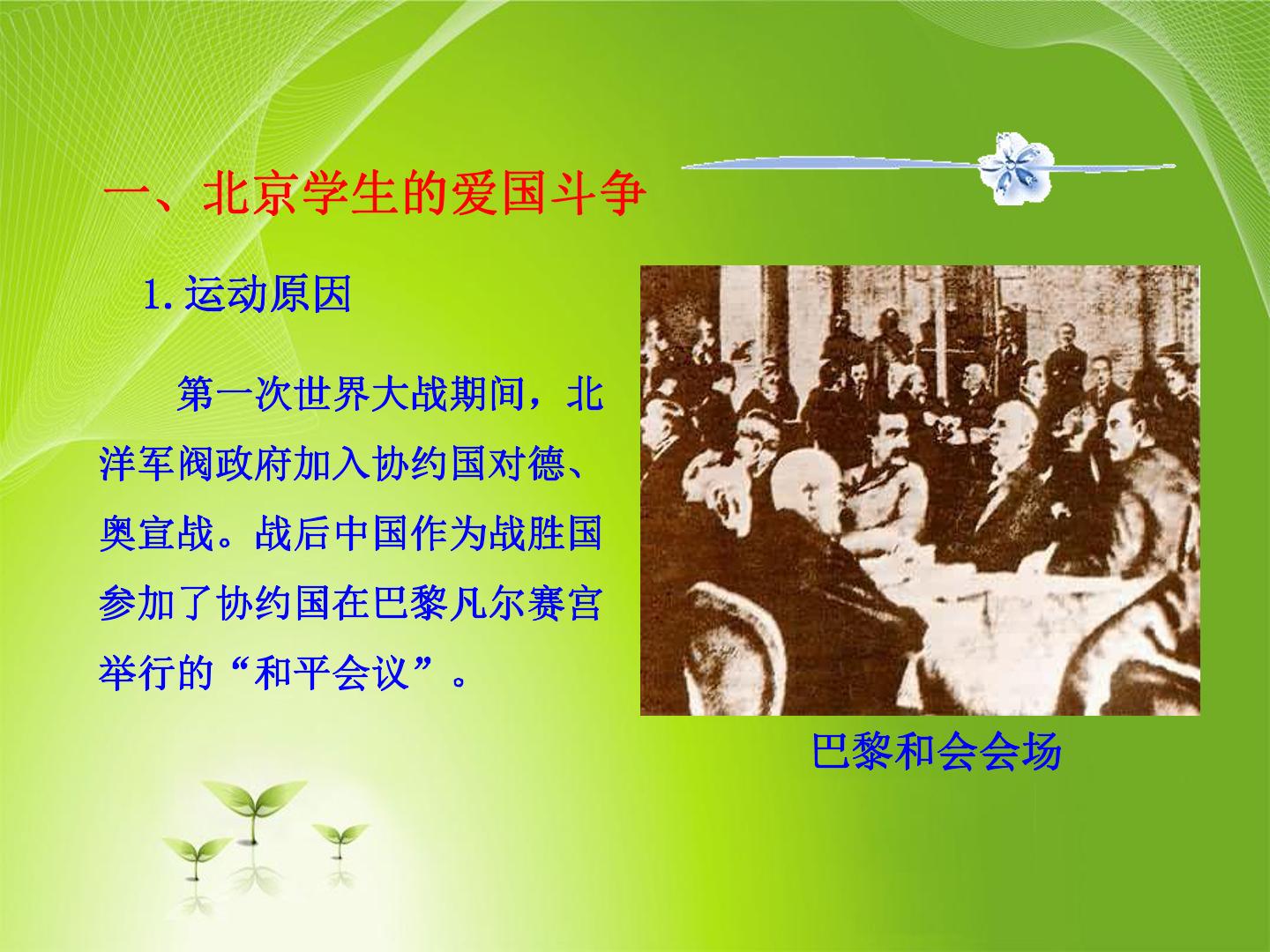 一、北京学生的爱国斗争

1.运动原因

第一次世界大战期间，北洋军阀政府加入协约国对德、奥宣战。战后中国作为战胜国参加了协约国在巴黎凡尔赛宫举行的“和平会议”。

巴黎和会会场